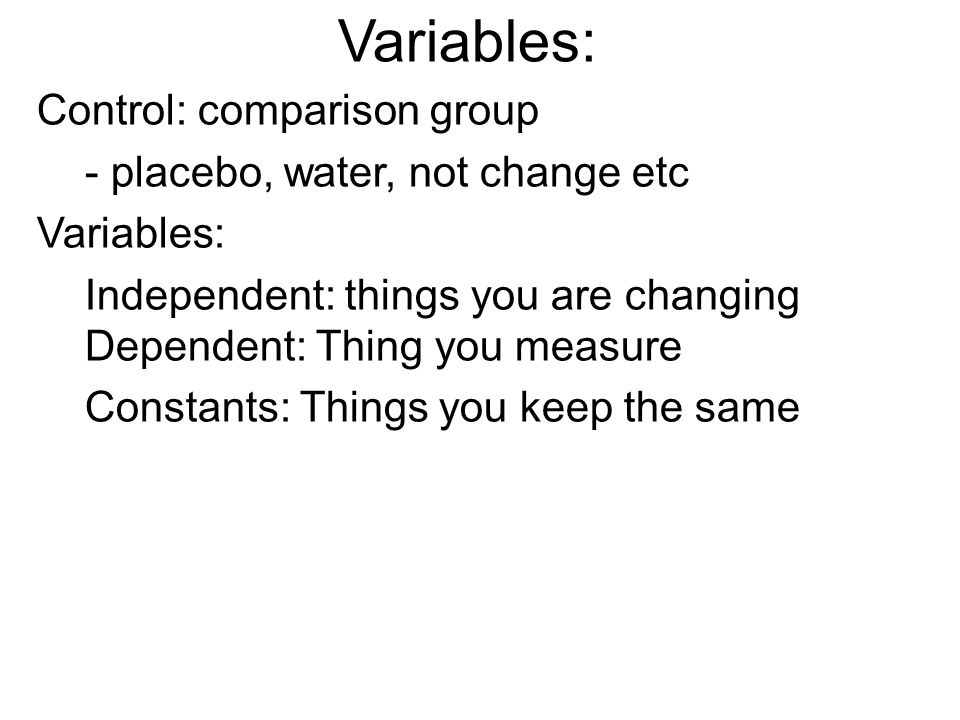 Variables:

Control: comparison group

- placebo, water, not change etc

Variables:

Independent: things you are changing
Dependent: Thing you measure

Constants: Things you keep the same